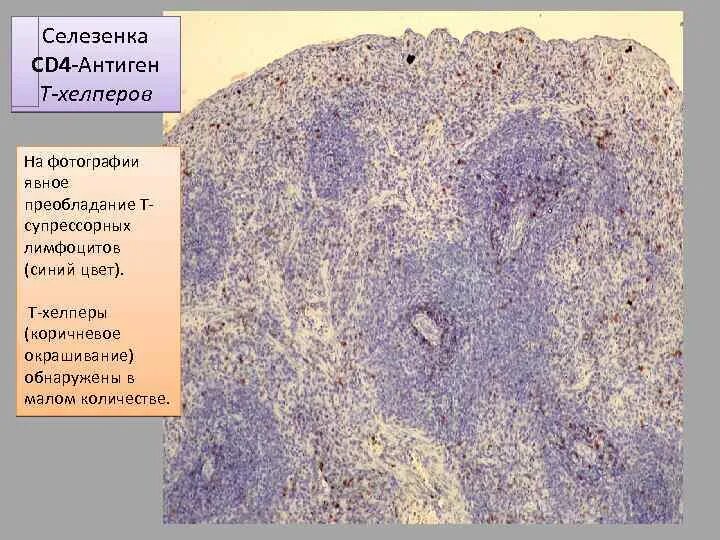 Селезенка
CD4-Антиген
Т-хелперов

На фотографии явное преобладание Т-супрессорных лимфоцитов (синий цвет).

Т-хелперы (коричневое окрашивание) обнаружены в малом количестве.